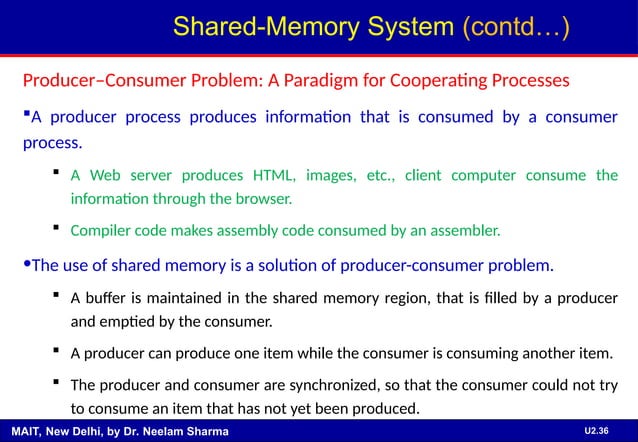 Shared-Memory System (contd…)

Producer–Consumer Problem: A Paradigm for Cooperating Processes

▪A producer process produces information that is consumed by a consumer process.

▪ A Web server produces HTML, images, etc., client computer consume the information through the browser.

▪ Compiler code makes assembly code consumed by an assembler.

•The use of shared memory is a solution of producer-consumer problem.

▪ A buffer is maintained in the shared memory region, that is filled by a producer and emptied by the consumer.

▪ A producer can produce one item while the consumer is consuming another item.

▪ The producer and consumer are synchronized, so that the consumer could not try to consume an item that has not yet been produced.

MAIT, New Delhi, by Dr. Neelam Sharma

U2.36